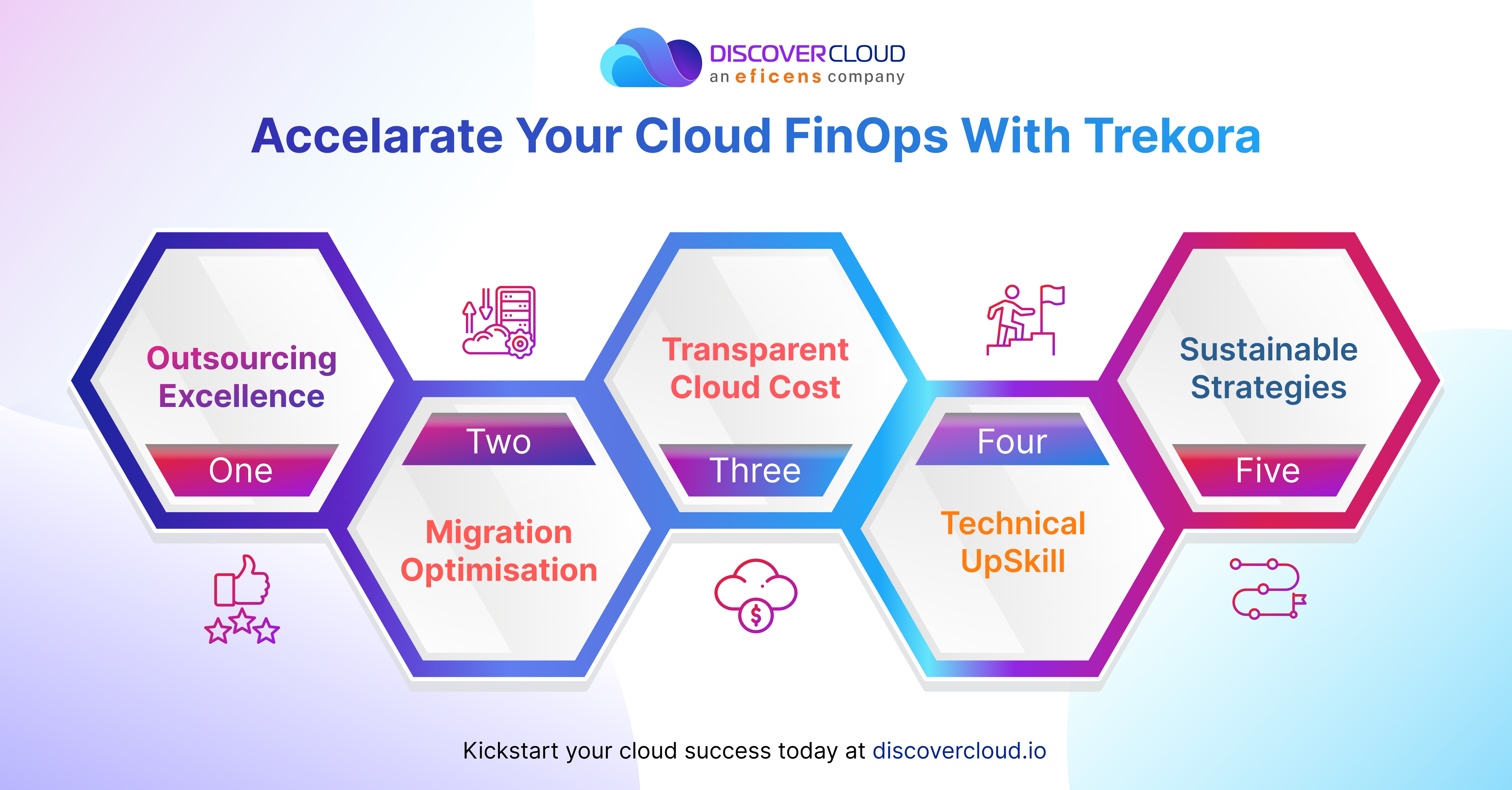 DISCOVERCLOUD
an eficens company

Accelarate Your Cloud FinOps With Trekora

Outsourcing Excellence
One

Two
Migration Optimisation

Transparent Cloud Cost
Three

Four
Technical UpSkill

Sustainable Strategies
Five

Kickstart your cloud success today at discovercloud.io